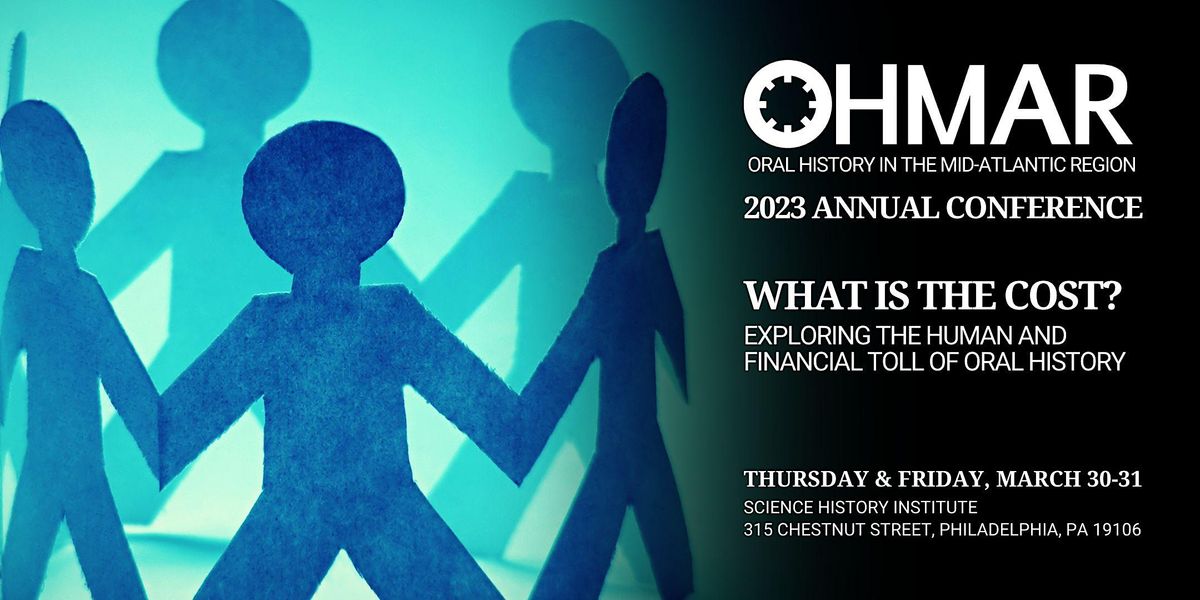 OHMAR
ORAL HISTORY IN THE MID-ATLANTIC REGION
2023 ANNUAL CONFERENCE

WHAT IS THE COST?
EXPLORING THE HUMAN AND FINANCIAL TOLL OF ORAL HISTORY

THURSDAY & FRIDAY, MARCH 30-31
SCIENCE HISTORY INSTITUTE
315 CHESTNUT STREET, PHILADELPHIA, PA 19106